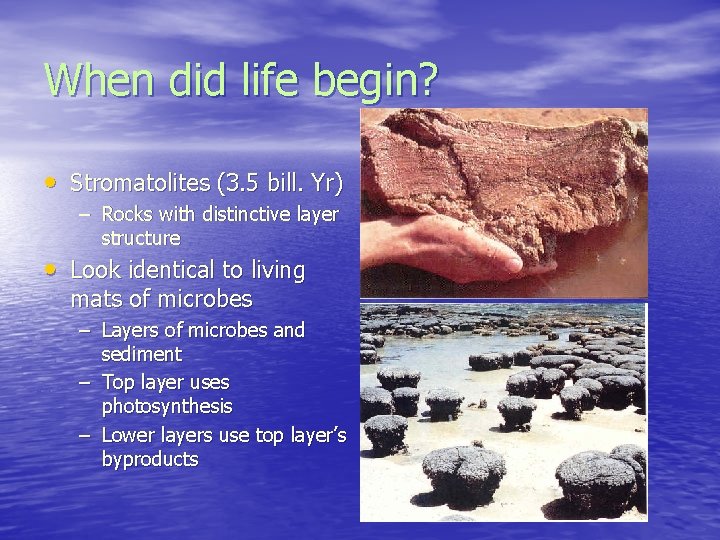 When did life begin?

• Stromatolites (3.5 bill. Yr)
 – Rocks with distinctive layer structure
• Look identical to living mats of microbes
 – Layers of microbes and sediment
 – Top layer uses photosynthesis
 – Lower layers use top layer's byproducts